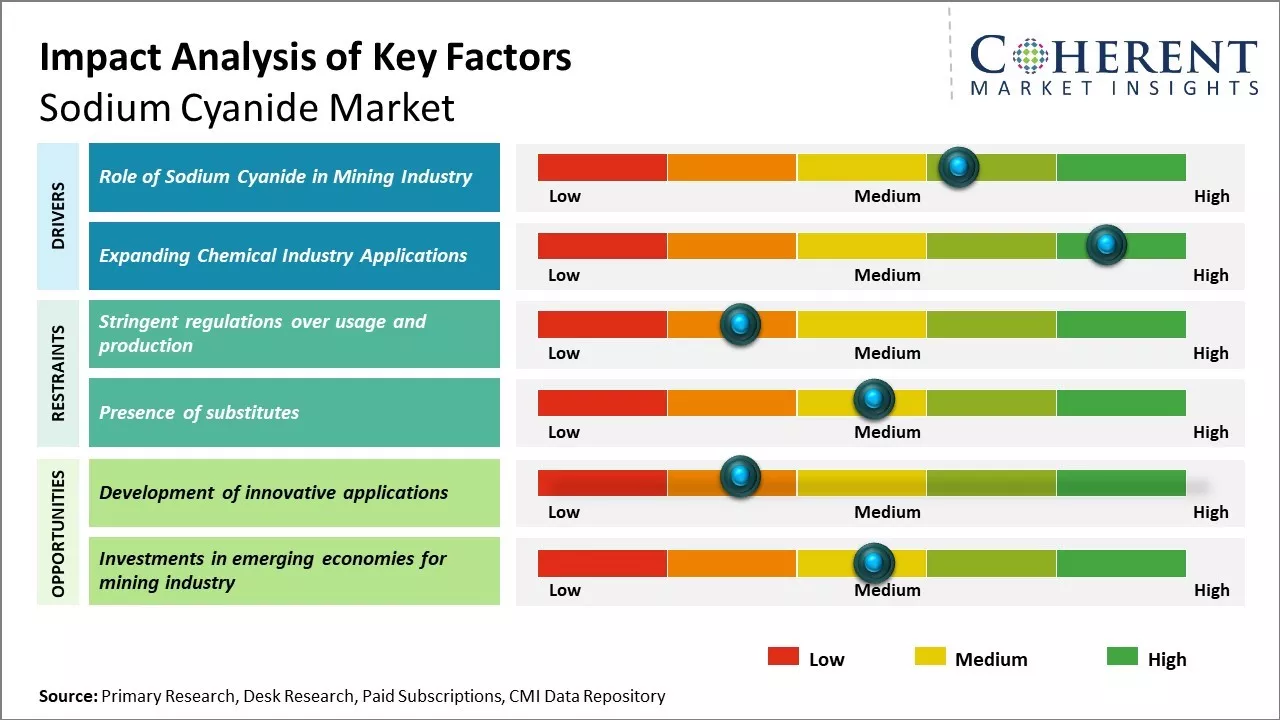 Impact Analysis of Key Factors
Sodium Cyanide Market

COHERENT
MARKET INSIGHTS

DRIVERS

Role of Sodium Cyanide in Mining Industry
Low Medium High

Expanding Chemical Industry Applications
Low Medium High

RESTRAINTS

Stringent regulations over usage and production
Low Medium High

Presence of substitutes
Low Medium High

OPPORTUNITIES

Development of innovative applications
Low Medium High

Investments in emerging economies for mining industry
Low Medium High

Low Medium High

Source: Primary Research, Desk Research, Paid Subscriptions, CMI Data Repository